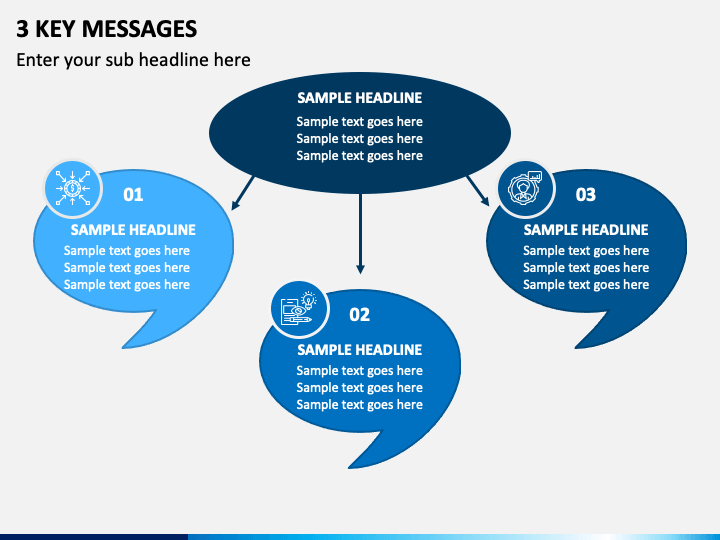 3 KEY MESSAGES

Enter your sub headline here

SAMPLE HEADLINE
Sample text goes here
Sample text goes here
Sample text goes here

01
SAMPLE HEADLINE
Sample text goes here
Sample text goes here
Sample text goes here

02
SAMPLE HEADLINE
Sample text goes here
Sample text goes here
Sample text goes here

03
SAMPLE HEADLINE
Sample text goes here
Sample text goes here
Sample text goes here